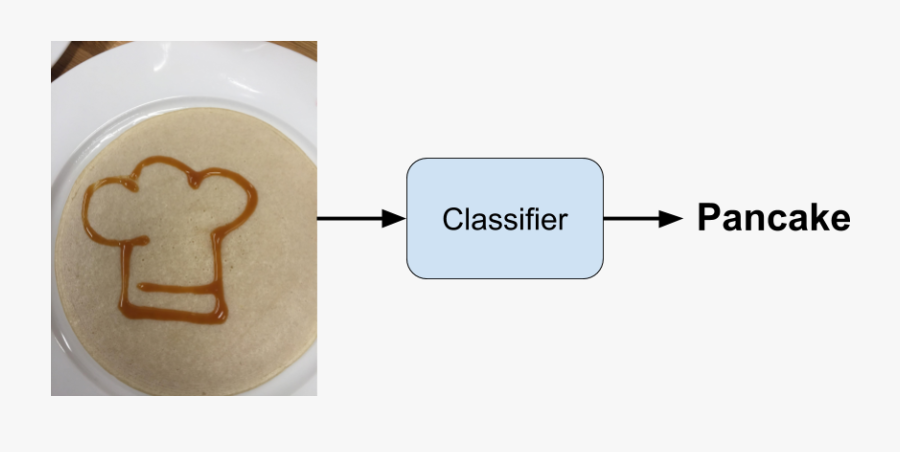 Classifier

Pancake